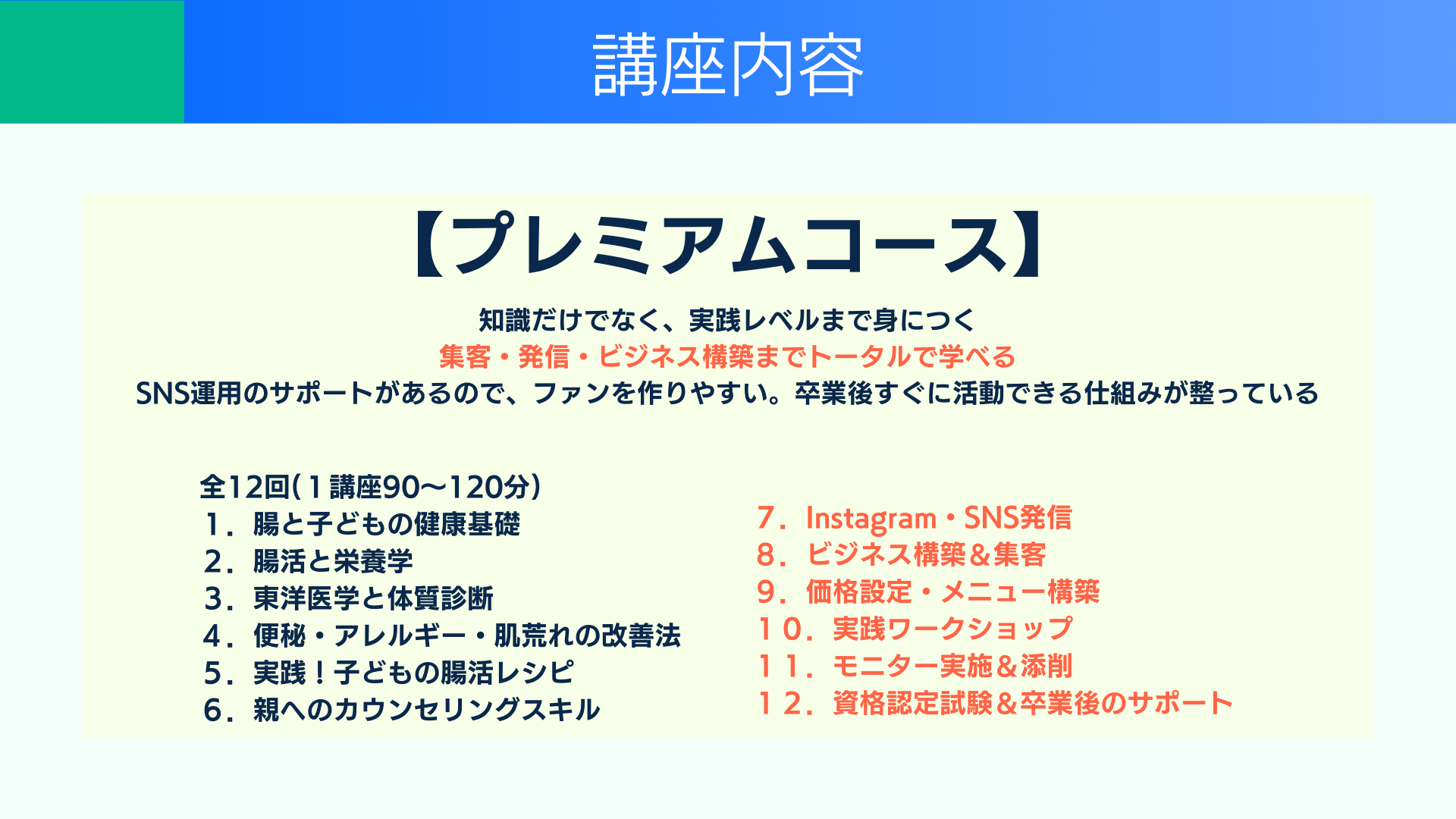 講座内容

【プレミアムコース】

知識だけでなく、実践レベルまで身につく
集客・発信・ビジネス構築までトータルで学べる
SNS運用のサポートがあるので、ファンを作りやすい。卒業後すぐに活動できる仕組みが整っている

全12回(１講座90〜120分)
１．腸と子どもの健康基礎
２．腸活と栄養学
３．東洋医学と体質診断
４．便秘・アレルギー・肌荒れの改善法
５．実践！子どもの腸活レシピ
６．親へのカウンセリングスキル

７．Instagram・SNS発信
８．ビジネス構築＆集客
９．価格設定・メニュー構築
１０．実践ワークショップ
１１．モニター実施＆添削
１２．資格認定試験＆卒業後のサポート